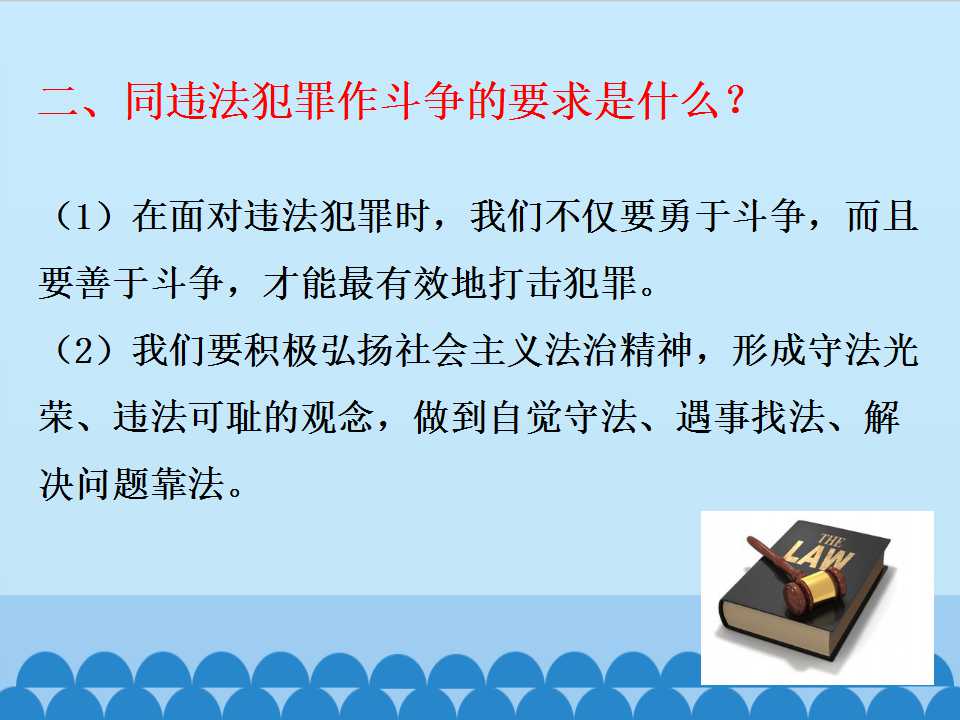 二、同违法犯罪作斗争的要求是什么？

（1）在面对违法犯罪时，我们不仅要勇于斗争，而且要善于斗争，才能最有效地打击犯罪。

（2）我们要积极弘扬社会主义法治精神，形成守法光荣、违法可耻的观念，做到自觉守法、遇事找法、解决问题靠法。

THE LAW